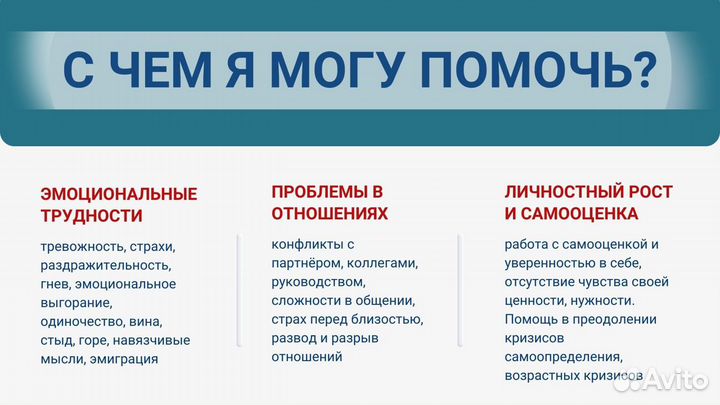 С ЧЕМ Я МОГУ ПОМОЧЬ?

ЭМОЦИОНАЛЬНЫЕ ТРУДНОСТИ

тревожность, страхи, раздражительность, гнев, эмоциональное выгорание, одиночество, вина, стыд, горе, навязчивые мысли, эмиграция

ПРОБЛЕМЫ В ОТНОШЕНИЯХ

конфликты с партнёром, коллегами, руководством, сложности в общении, страх перед близостью, развод и разрыв отношений

ЛИЧНОСТНЫЙ РОСТ И САМООЦЕНКА

работа с самооценкой и уверенностью в себе, отсутствие чувства своей ценности, нужности. Помощь в преодолении кризисов самоопределения, возрастных кризисов

Avito